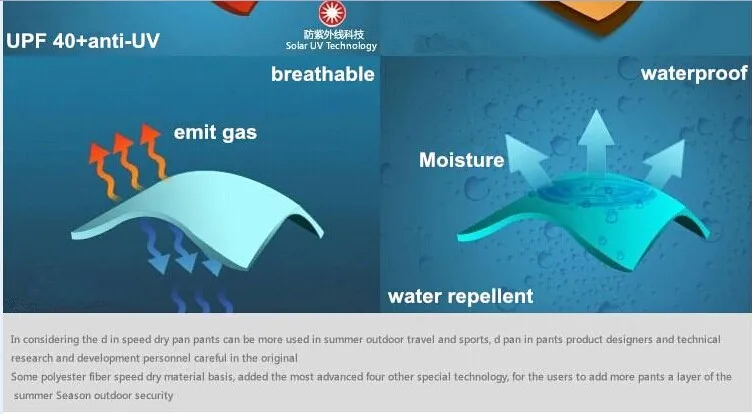 UPF 40+anti-UV

防紫外线科技
Solar UV Technology

breathable

emit gas

waterproof

Moisture

water repellent

In considering the d in speed dry pan pants can be more used in summer outdoor travel and sports, d pan in pants product designers and technical research and development personnel careful in the original

Some polyester fiber speed dry material basis, added the most advanced four other special technology, for the users to add more pants a layer of the summer Season outdoor security